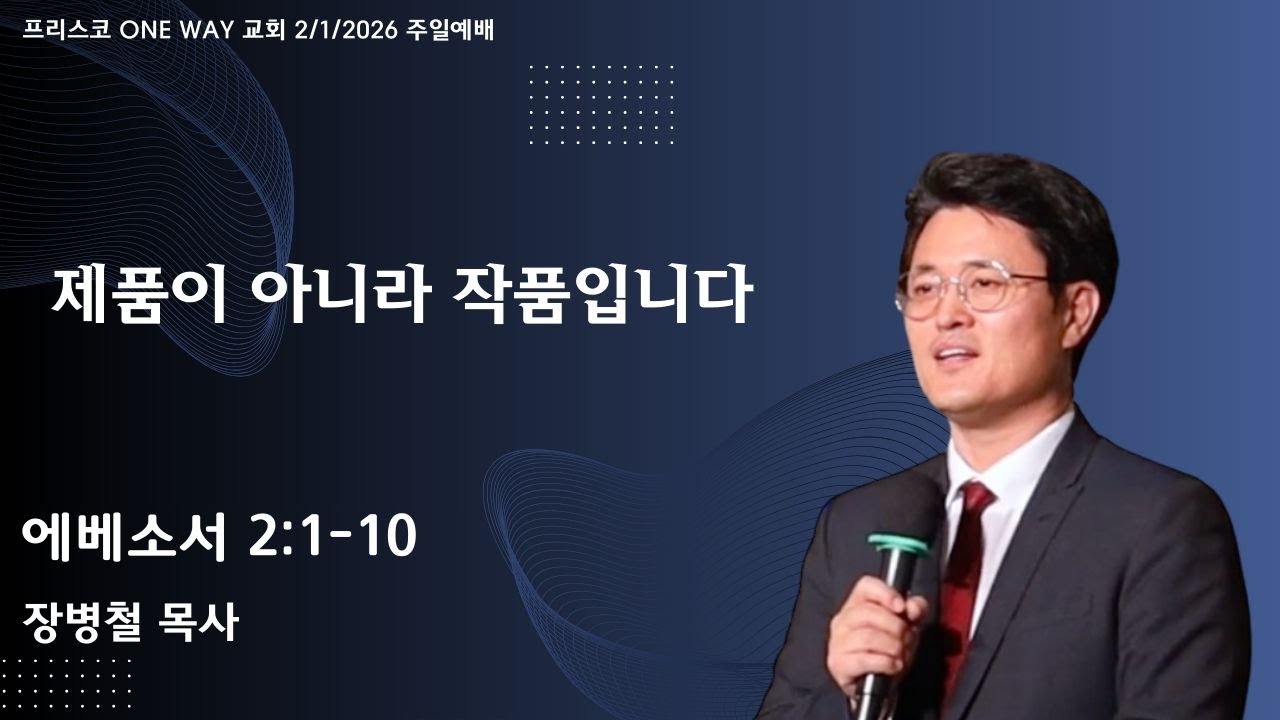 프리스코 ONE WAY 교회 2/1/2026 주일예배

제품이 아니라 작품입니다

에베소서 2:1-10

장병철 목사